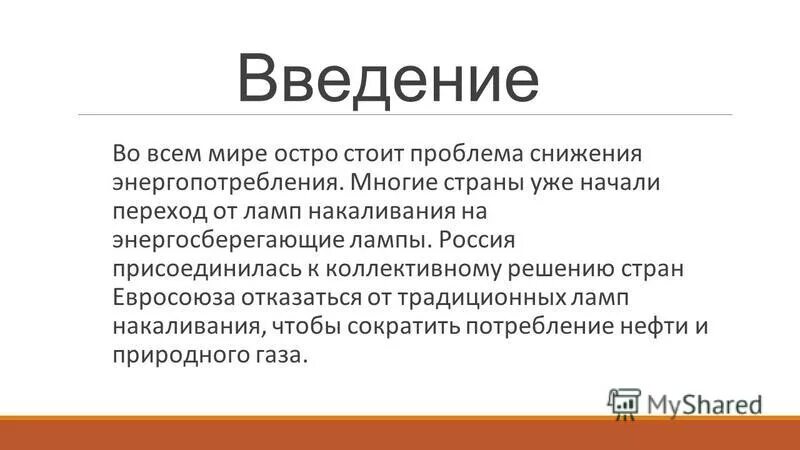 Введение

Во всем мире остро стоит проблема снижения энергопотребления. Многие страны уже начали переход от ламп накаливания на энергосберегающие лампы. Россия присоединилась к коллективному решению стран Евросоюза отказаться от традиционных ламп накаливания, чтобы сократить потребление нефти и природного газа.

MyShared